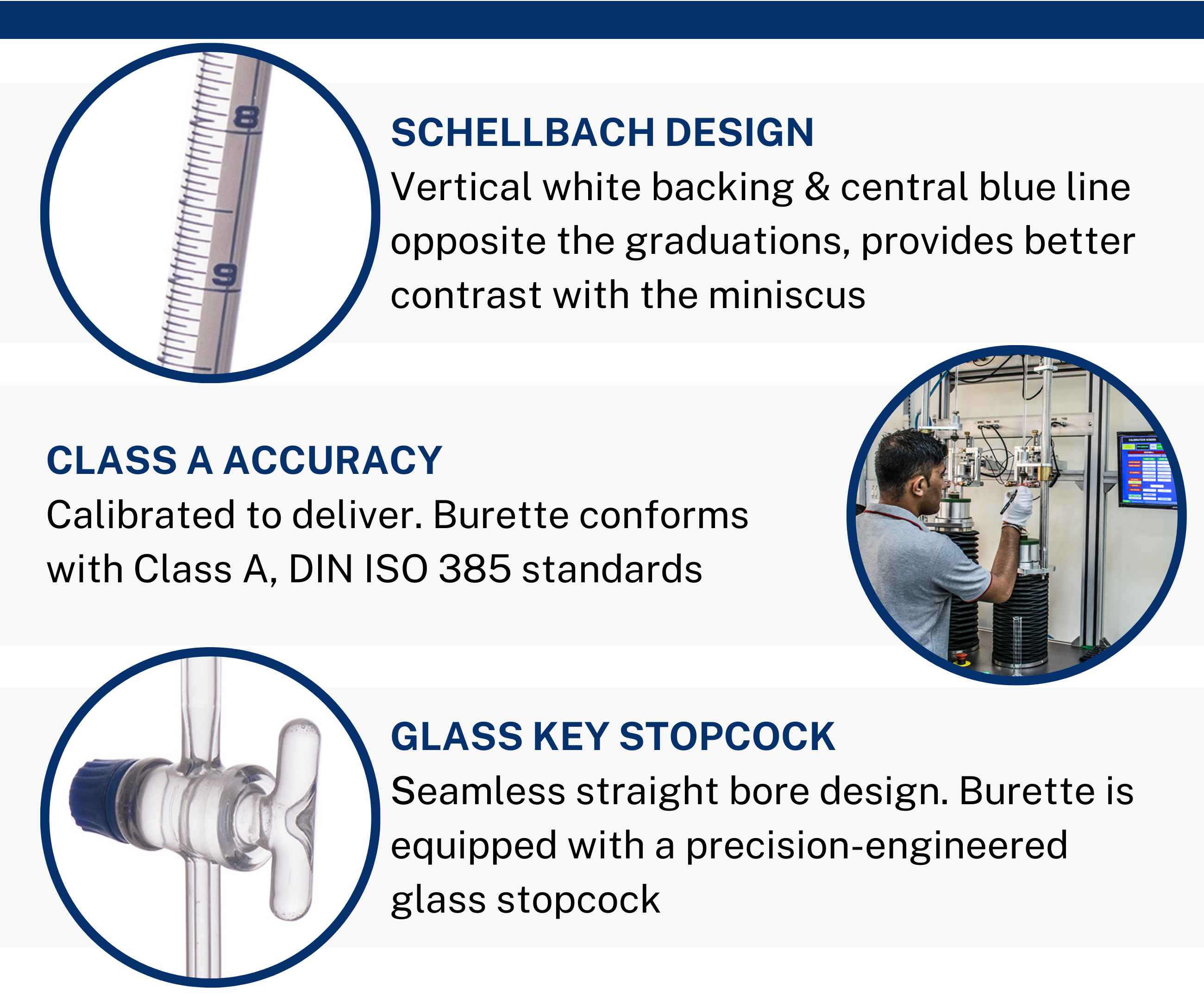 8

9

SCHELLBACH DESIGN
Vertical white backing & central blue line opposite the graduations, provides better contrast with the miniscus

CLASS A ACCURACY
Calibrated to deliver. Burette conforms with Class A, DIN ISO 385 standards

GLASS KEY STOPCOCK
Seamless straight bore design. Burette is equipped with a precision-engineered glass stopcock